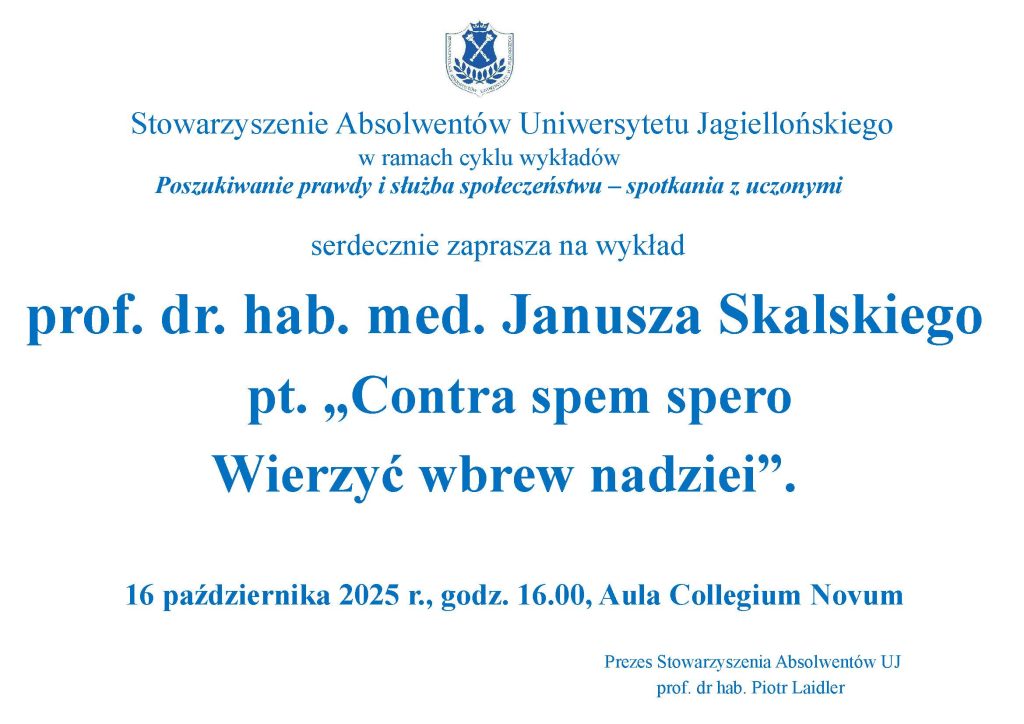 Stowarzyszenie Absolwentów Uniwersytetu Jagiellońskiego
w ramach cyklu wykładów
Poszukiwanie prawdy i służba społeczeństwu – spotkania z uczonymi

serdecznie zaprasza na wykład

prof. dr. hab. med. Janusza Skalskiego
pt. „Contra spem spero
Wierzyć wbrew nadziei”.

16 października 2025 r., godz. 16.00, Aula Collegium Novum

Prezes Stowarzyszenia Absolwentów UJ
prof. dr hab. Piotr Laidler